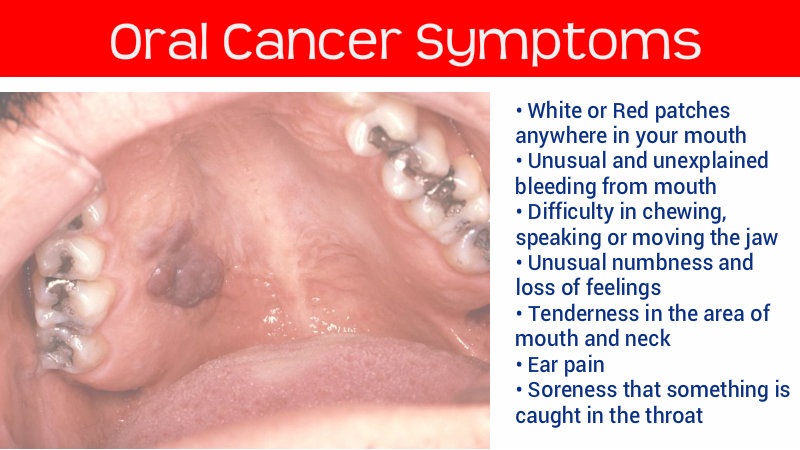 Oral Cancer Symptoms

• White or Red patches anywhere in your mouth
• Unusual and unexplained bleeding from mouth
• Difficulty in chewing, speaking or moving the jaw
• Unusual numbness and loss of feelings
• Tenderness in the area of mouth and neck
• Ear pain
• Soreness that something is caught in the throat